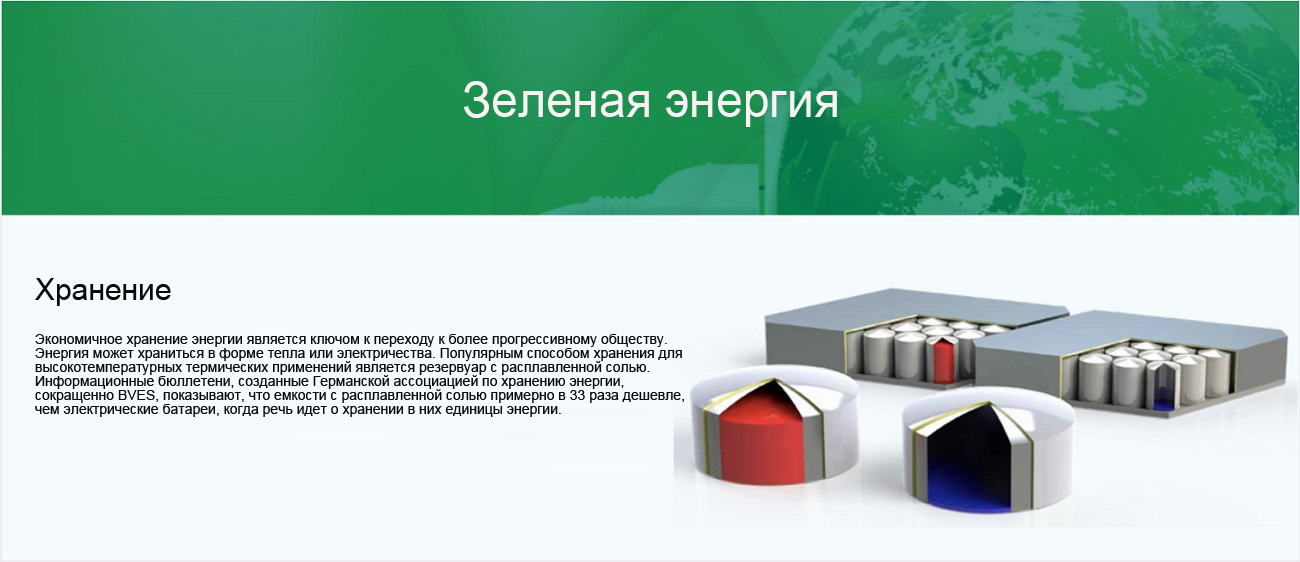 Зеленая энергия

Хранение

Экономичное хранение энергии является ключом к переходу к более прогрессивному обществу. Энергия может храниться в форме тепла или электричества. Популярным способом хранения для высокотемпературных термических применений является резервуар с расплавленной солью. Информационные бюллетени, созданные Германской ассоциацией по хранению энергии, сокращенно BVES, показывают, что емкости с расплавленной солью примерно в 33 раза дешевле, чем электрические батареи, когда речь идет о хранении в них единицы энергии.